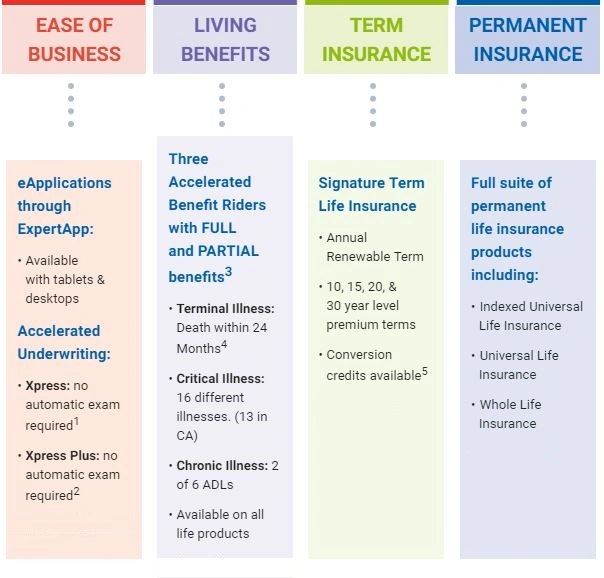 EASE OF BUSINESS

eApplications through ExpertApp:

• Available with tablets & desktops

Accelerated Underwriting:

• **Xpress:** no automatic exam required$^1$

• **Xpress Plus:** no automatic exam required$^2$

LIVING BENEFITS

Three Accelerated Benefit Riders with FULL and PARTIAL benefits$^3$

• **Terminal Illness:** Death within 24 Months$^4$

• **Critical Illness:** 16 different illnesses. (13 in CA)

• **Chronic Illness:** 2 of 6 ADLs

• Available on all life products

TERM INSURANCE

Signature Term Life Insurance

• Annual Renewable Term

• 10, 15, 20, & 30 year level premium terms

• Conversion credits available$^5$

PERMANENT INSURANCE

Full suite of permanent life insurance products including:

• Indexed Universal Life Insurance

• Universal Life Insurance

• Whole Life Insurance